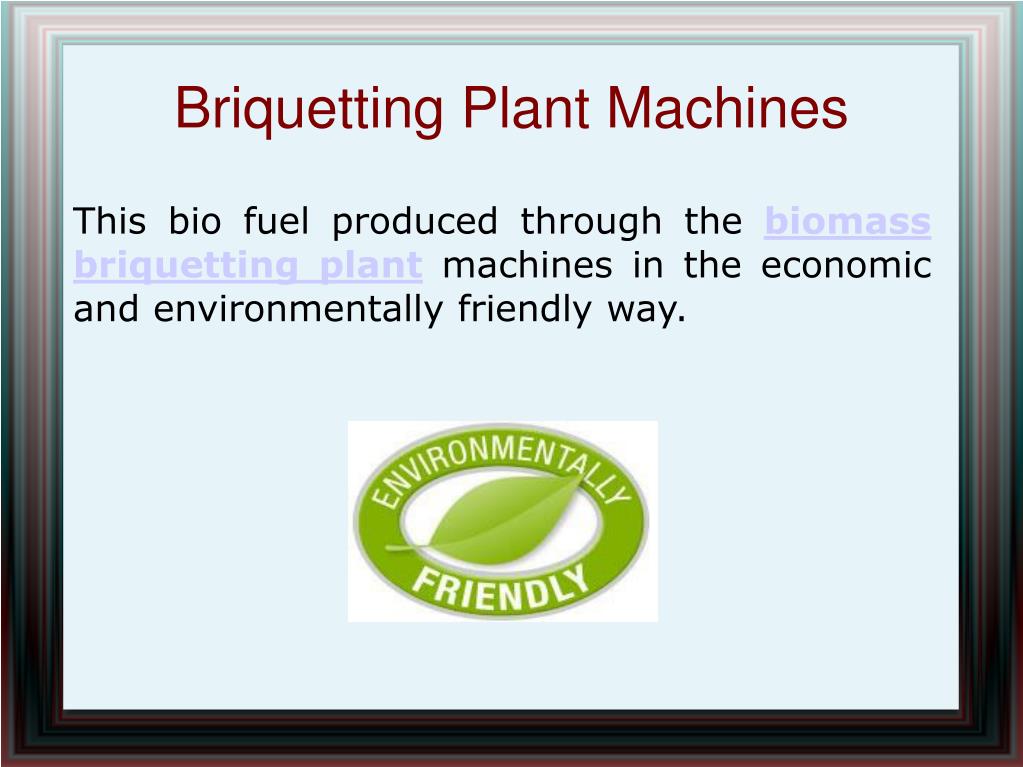 Briquetting Plant Machines

This bio fuel produced through the biomass briquetting plant machines in the economic and environmentally friendly way.

ENVIRONMENTALLY
FRIENDLY